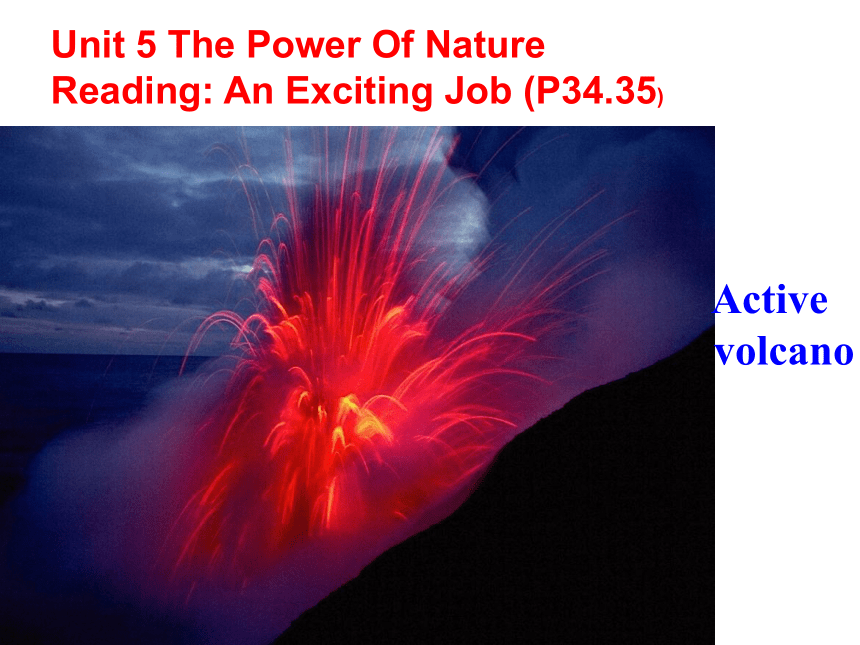 Unit 5 The Power Of Nature
Reading: An Exciting Job (P34.35)

Active volcano